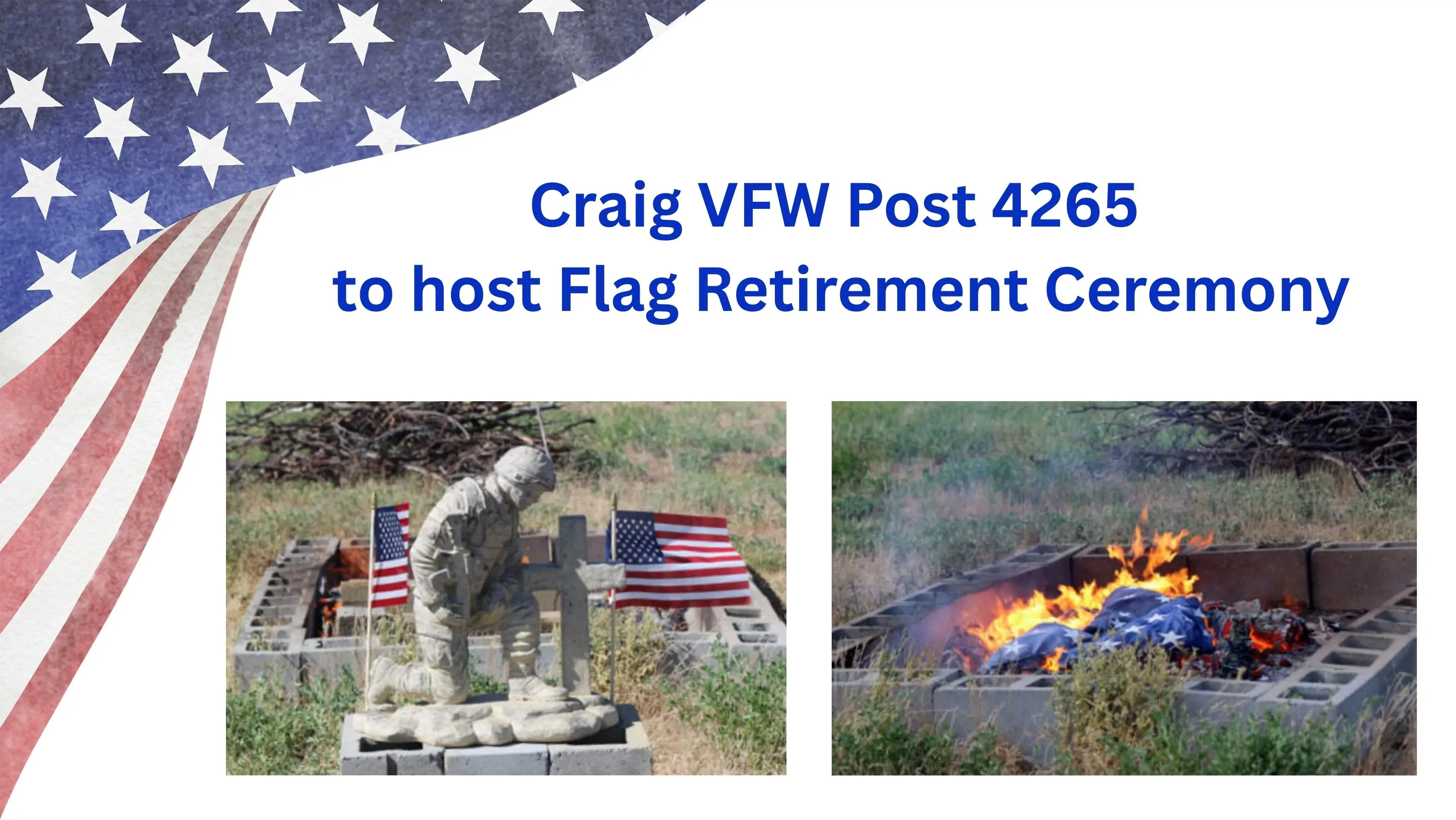 Craig VFW Post 4265
to host Flag Retirement Ceremony